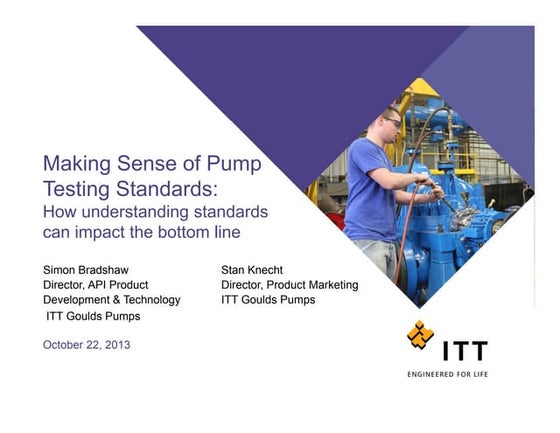 Making Sense of Pump Testing Standards:
How understanding standards can impact the bottom line

Simon Bradshaw
Director, API Product Development & Technology
ITT Goulds Pumps

Stan Knecht
Director, Product Marketing
ITT Goulds Pumps

October 22, 2013

ITT
ENGINEERED FOR LIFE